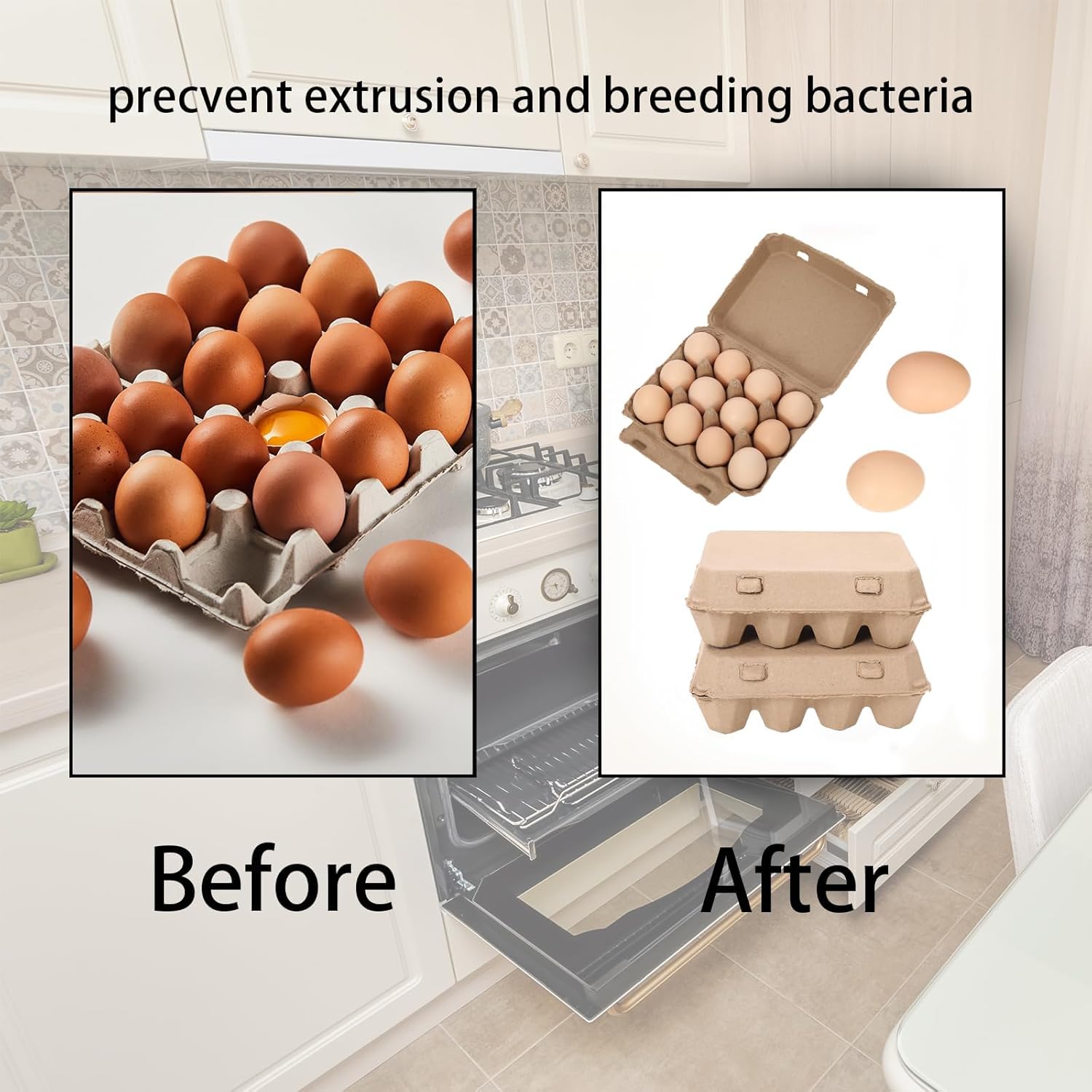 precvent extrusion and breeding bacteria

Before

After